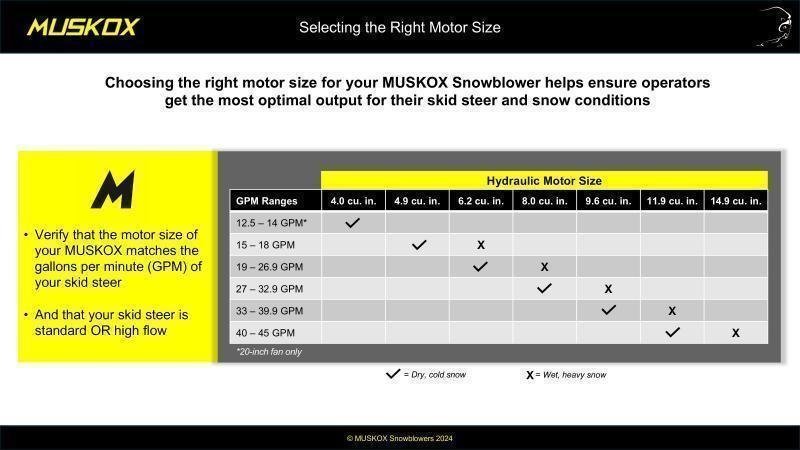 MUSKOX

Selecting the Right Motor Size

Choosing the right motor size for your MUSKOX Snowblower helps ensure operators get the most optimal output for their skid steer and snow conditions

M

• Verify that the motor size of your MUSKOX matches the gallons per minute (GPM) of your skid steer

• And that your skid steer is standard OR high flow

Hydraulic Motor Size

| GPM Ranges | 4.0 cu. in. | 4.9 cu. in. | 6.2 cu. in. | 8.0 cu. in. | 9.6 cu. in. | 11.9 cu. in. | 14.9 cu. in. |
|---|---|---|---|---|---|---|---|
| 12.5 – 14 GPM* | ✓ | | | | | | |
| 15 – 18 GPM | | ✓ | X | | | | |
| 19 – 26.9 GPM | | | ✓ | X | | | |
| 27 – 32.9 GPM | | | | ✓ | X | | |
| 33 – 39.9 GPM | | | | | ✓ | X | |
| 40 – 45 GPM | | | | | | ✓ | X |

*20-inch fan only

✓ = Dry, cold snow

X = Wet, heavy snow

© MUSKOX Snowblowers 2024